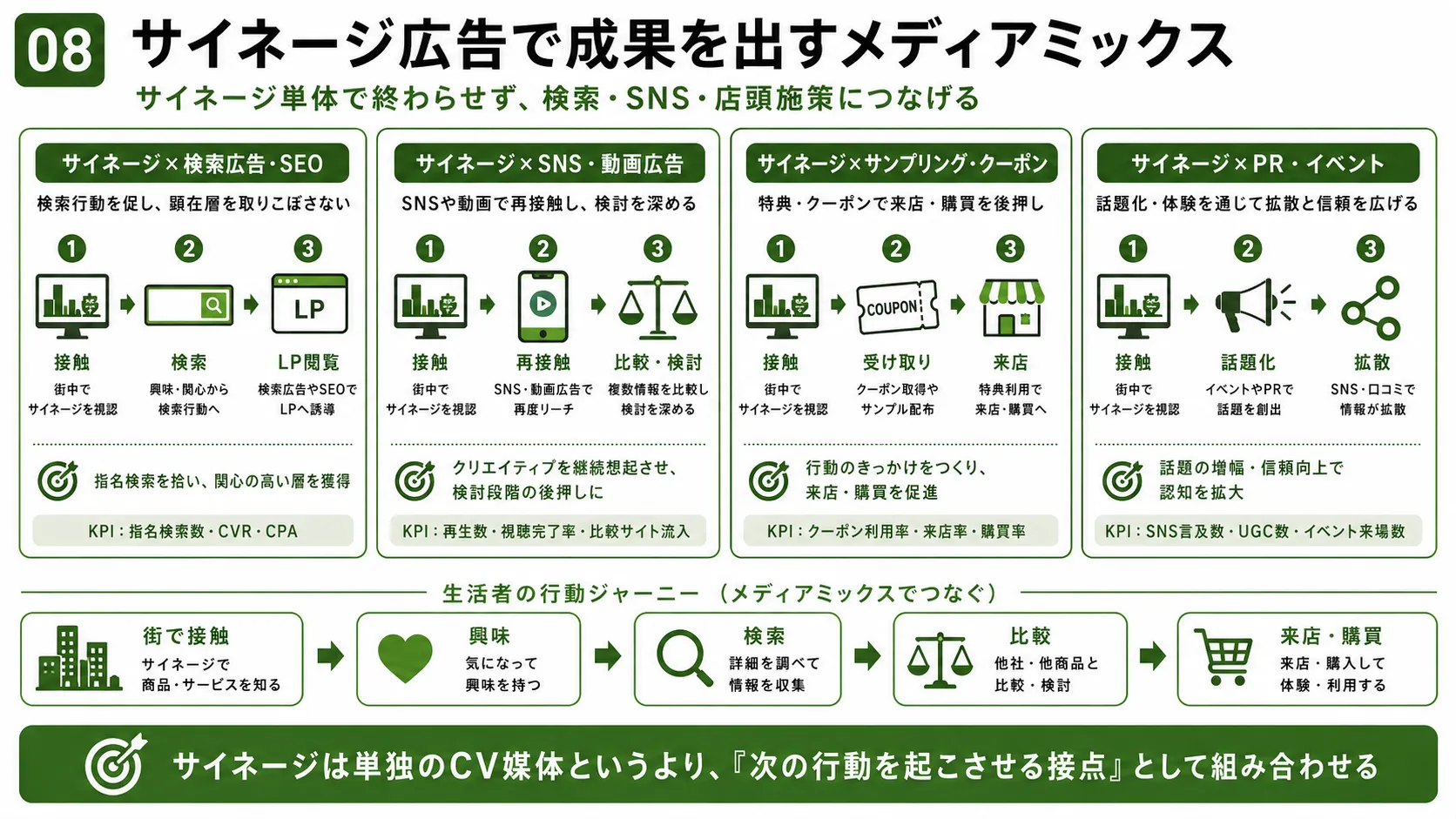 08 サイネージ広告で成果を出すメディアミックス

サイネージ単体で終わらせず、検索・SNS・店頭施策につなげる

サイネージ×検索広告・SEO

検索行動を促し、顕在層を取りこぼさない

1 接触 街中でサイネージを視認

2 検索 興味・関心から検索行動へ

3 LP LP閲覧 検索広告やSEOでLPへ誘導

指名検索を拾い、関心の高い層を獲得

KPI：指名検索数・CVR・CPA

サイネージ×SNS・動画広告

SNSや動画で再接触し、検討を深める

1 接触 街中でサイネージを視認

2 再接触 SNS・動画広告で再度リーチ

3 比較・検討 複数情報を比較し検討を深める

クリエイティブを継続想起させ、検討段階の後押しに

KPI：再生数・視聴完了率・比較サイト流入

サイネージ×サンプリング・クーポン

特典・クーポンで来店・購買を後押し

1 接触 街中でサイネージを視認

2 COUPON 受け取り クーポン取得やサンプル配布

3 来店 特典利用で来店・購買へ

行動のきっかけをつくり、来店・購買を促進

KPI：クーポン利用率・来店率・購買率

サイネージ×PR・イベント

話題化・体験を通じて拡散と信頼を広げる

1 接触 街中でサイネージを視認

2 話題化 イベントやPRで話題を創出

3 拡散 SNS・口コミで情報が拡散

話題の増幅・信頼向上で認知を拡大

KPI：SNS言及数・UGC数・イベント来場数

生活者の行動ジャーニー （メディアミックスでつなぐ）

街で接触 サイネージで商品・サービスを知る

興味 気になって興味を持つ

検索 詳細を調べて情報を収集

比較 他社・他商品と比較・検討

来店・購買 来店・購入して体験・利用する

サイネージは単独のCV媒体というより、『次の行動を起こさせる接点』として組み合わせる